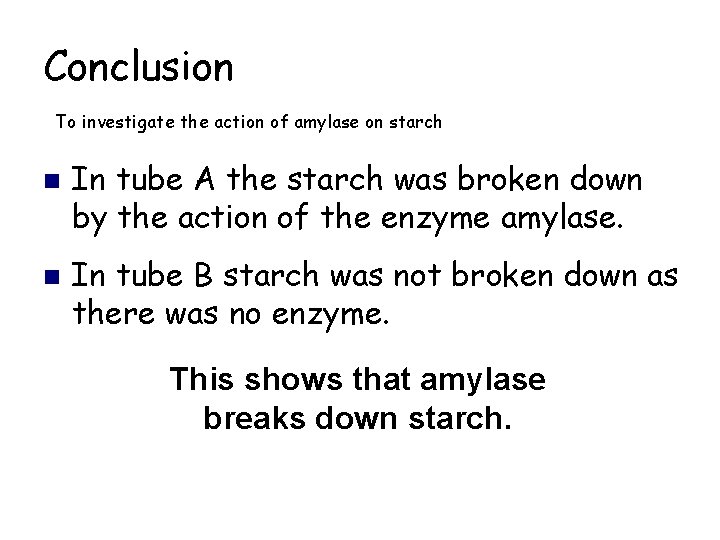 Conclusion

To investigate the action of amylase on starch

- In tube A the starch was broken down by the action of the enzyme amylase.
- In tube B starch was not broken down as there was no enzyme.

This shows that amylase breaks down starch.